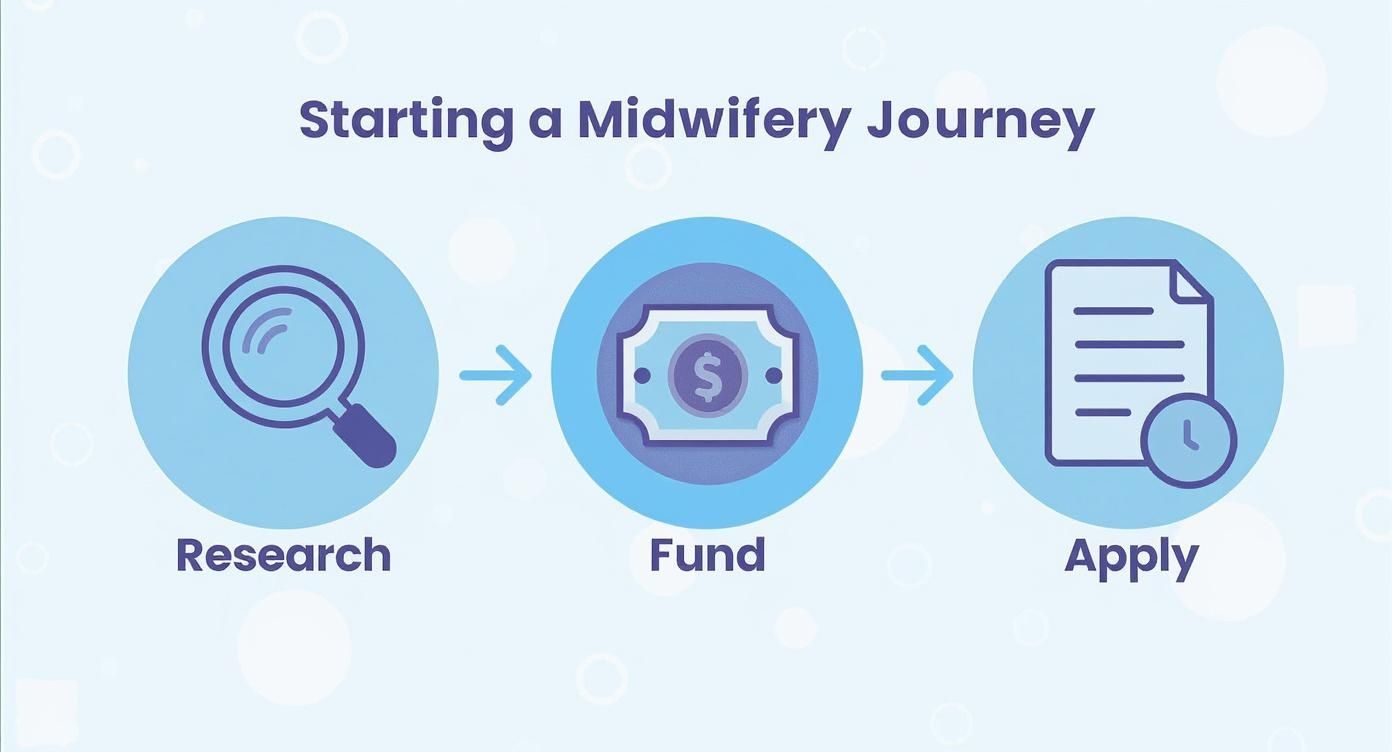 Starting a Midwifery Journey

$

Research

Fund

Apply